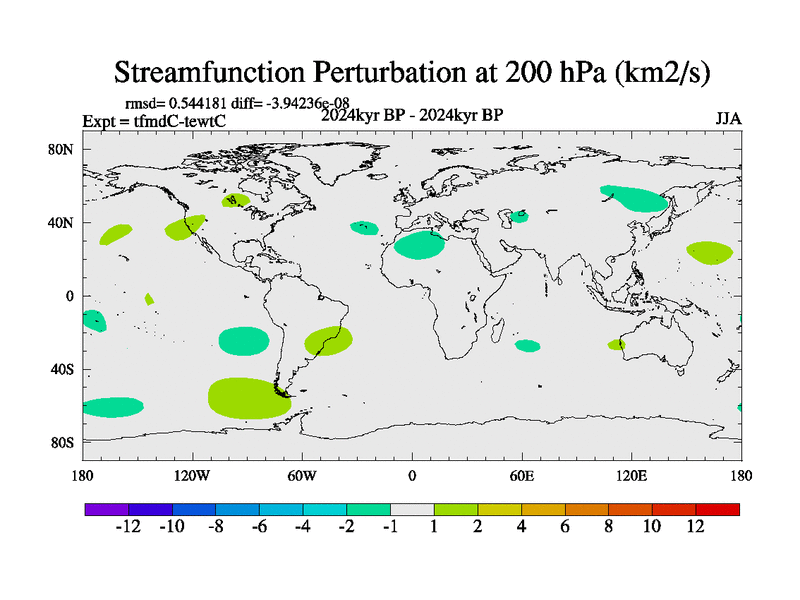 Streamfunction Perturbation at 200 hPa (km2/s)

rmsd= 0.544181 diff= -3.94236e-08
Expt = tfmdC-tewtC
2024kyr BP - 2024kyr BP
JJA

80N
40N
0
40S
80S

180
120W
60W
0
60E
120E
180

-12 -10 -8 -6 -4 -2 -1 1 2 4 6 8 10 12